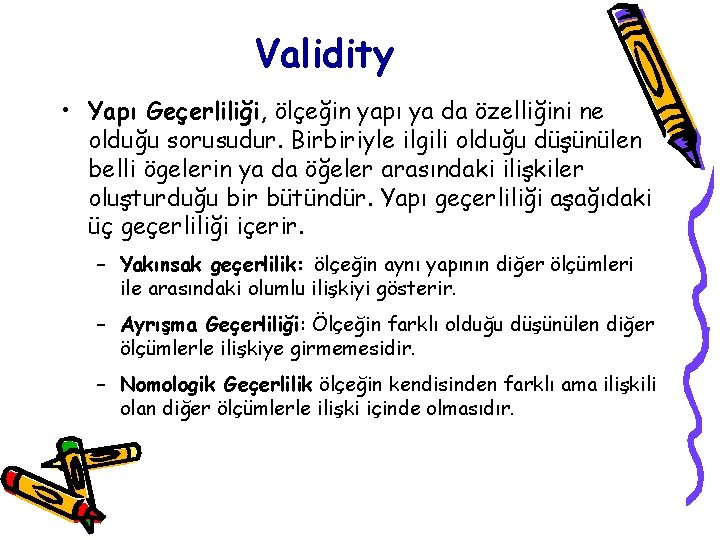 Validity

• Yapı Geçerliliği, ölçeğin yapı ya da özelliğini ne olduğu sorusudur. Birbiriyle ilgili olduğu düşünülen belli ögelerin ya da öğeler arasındaki ilişkiler oluşturduğu bir bütündür. Yapı geçerliliği aşağıdaki üç geçerliliği içerir.

– Yakınsak geçerlilik: ölçeğin aynı yapının diğer ölçümleri ile arasındaki olumlu ilişkiyi gösterir.

– Ayrışma Geçerliliği: Ölçeğin farklı olduğu düşünülen diğer ölçümlerle ilişkiye girmemesidir.

– Nomologik Geçerlilik ölçeğin kendisinden farklı ama ilişkili olan diğer ölçümlerle ilişki içinde olmasıdır.